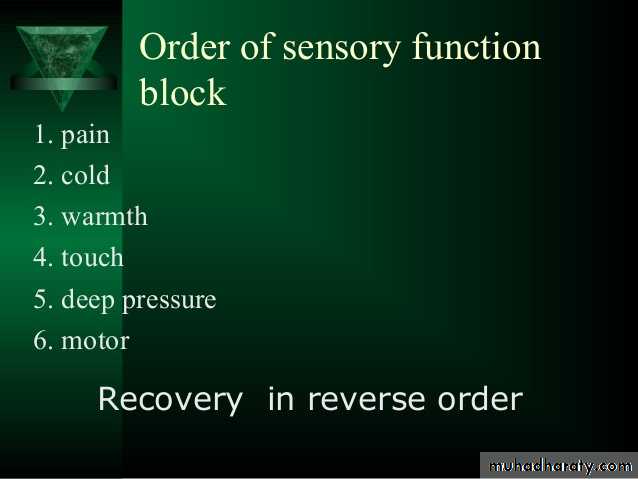 Order of sensory function block

1. pain
2. cold
3. warmth
4. touch
5. deep pressure
6. motor

Recovery in reverse order

muhadharaty.com